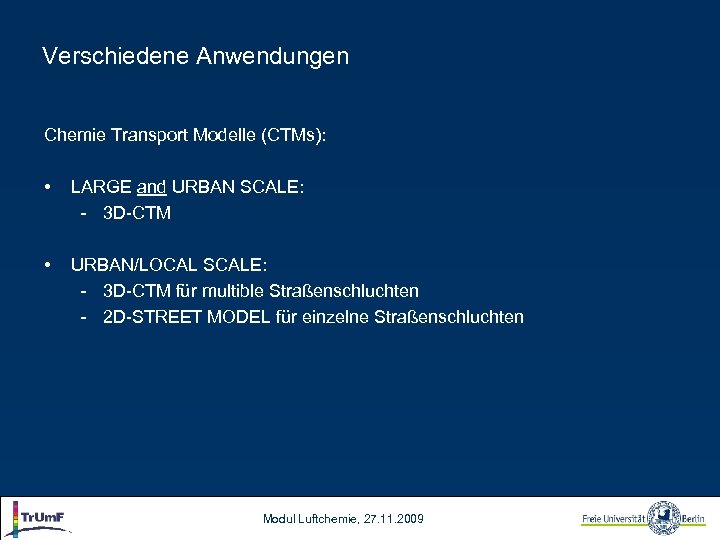 Verschiedene Anwendungen

Chemie Transport Modelle (CTMs):

• LARGE and URBAN SCALE:
  - 3D-CTM

• URBAN/LOCAL SCALE:
  - 3D-CTM für multible Straßenschluchten
  - 2D-STREET MODEL für einzelne Straßenschluchten

TrUmF

Modul Luftchemie, 27.11.2009

Freie Universität Berlin